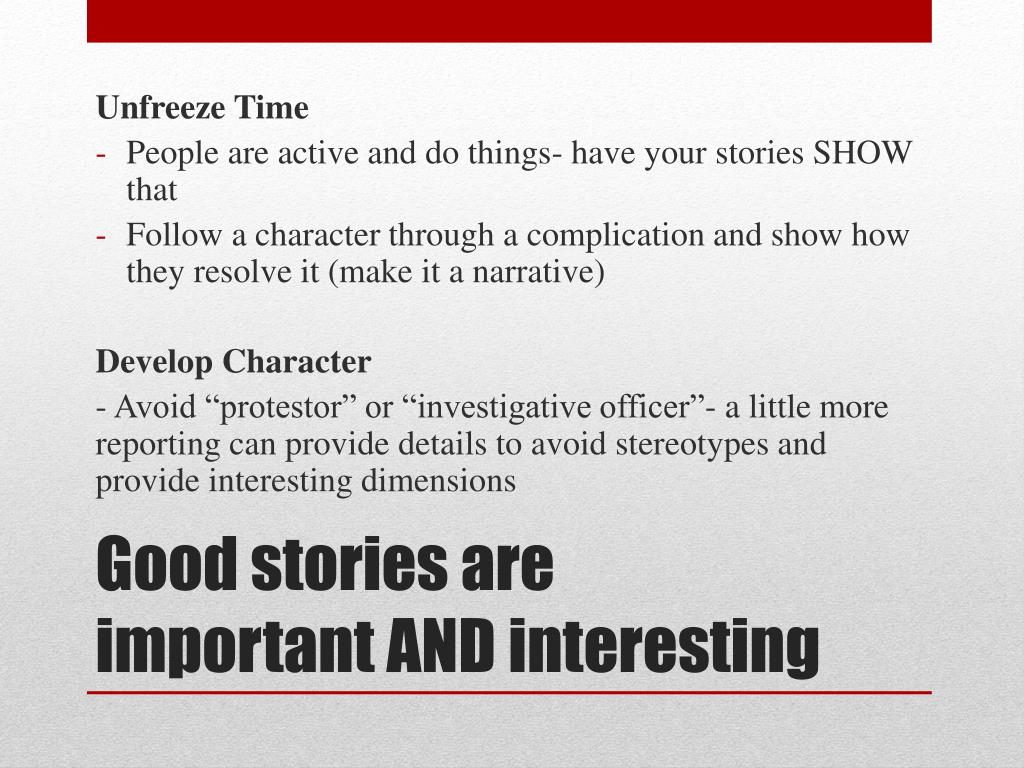 Unfreeze Time

- People are active and do things- have your stories SHOW that
- Follow a character through a complication and show how they resolve it (make it a narrative)

Develop Character

- Avoid “protestor” or “investigative officer”- a little more reporting can provide details to avoid stereotypes and provide interesting dimensions

Good stories are important AND interesting